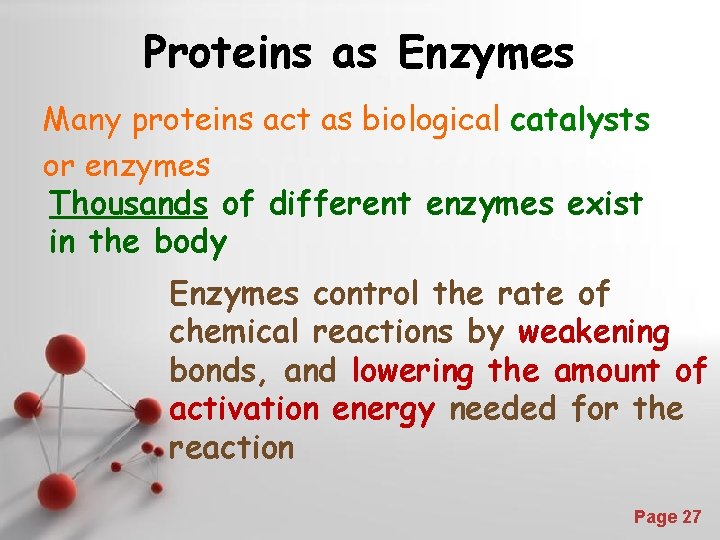 Proteins as Enzymes

Many proteins act as biological catalysts or enzymes

Thousands of different enzymes exist in the body

Enzymes control the rate of chemical reactions by weakening bonds, and lowering the amount of activation energy needed for the reaction

Page 27